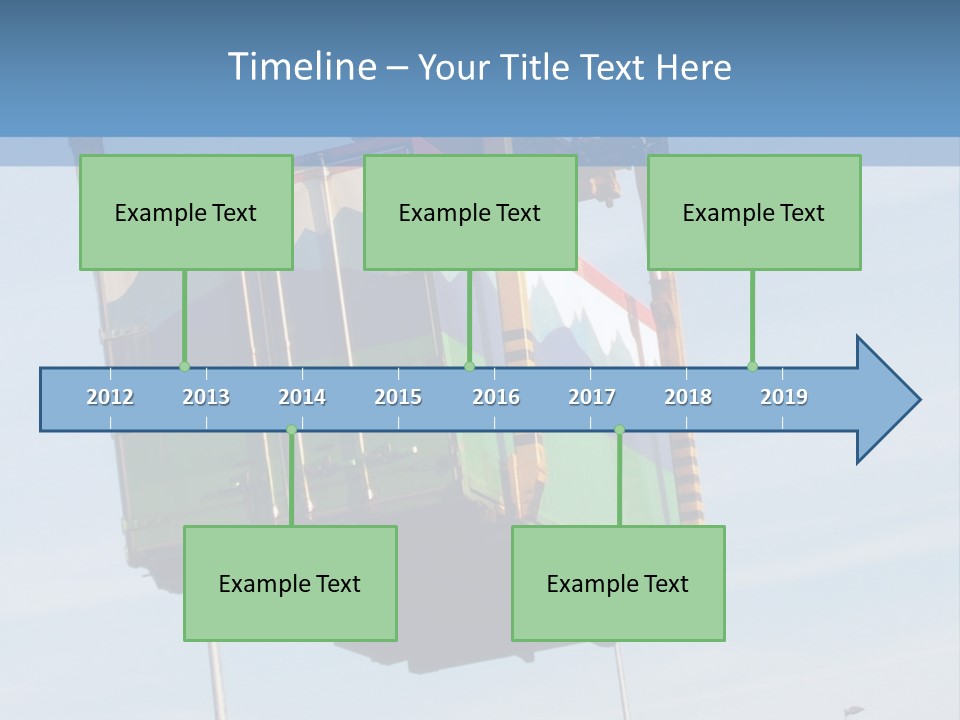 Timeline – Your Title Text Here

Example Text

Example Text

Example Text

2012 2013 2014 2015 2016 2017 2018 2019

Example Text

Example Text